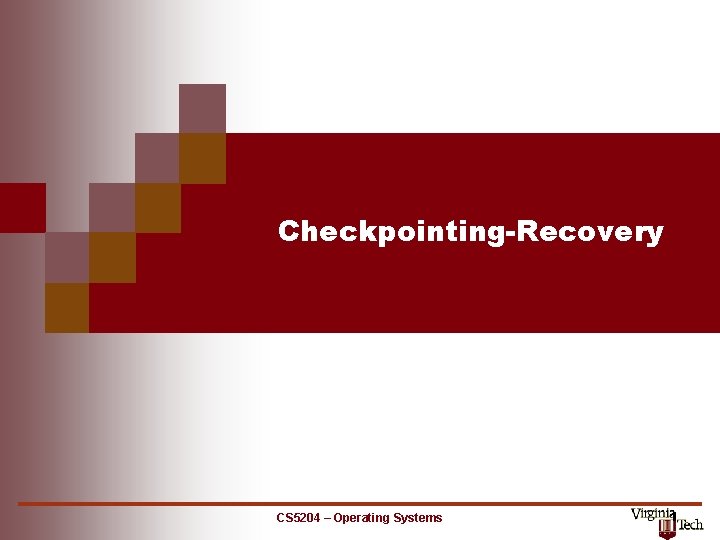 Checkpointing-Recovery

CS5204 – Operating Systems

Virginia Tech